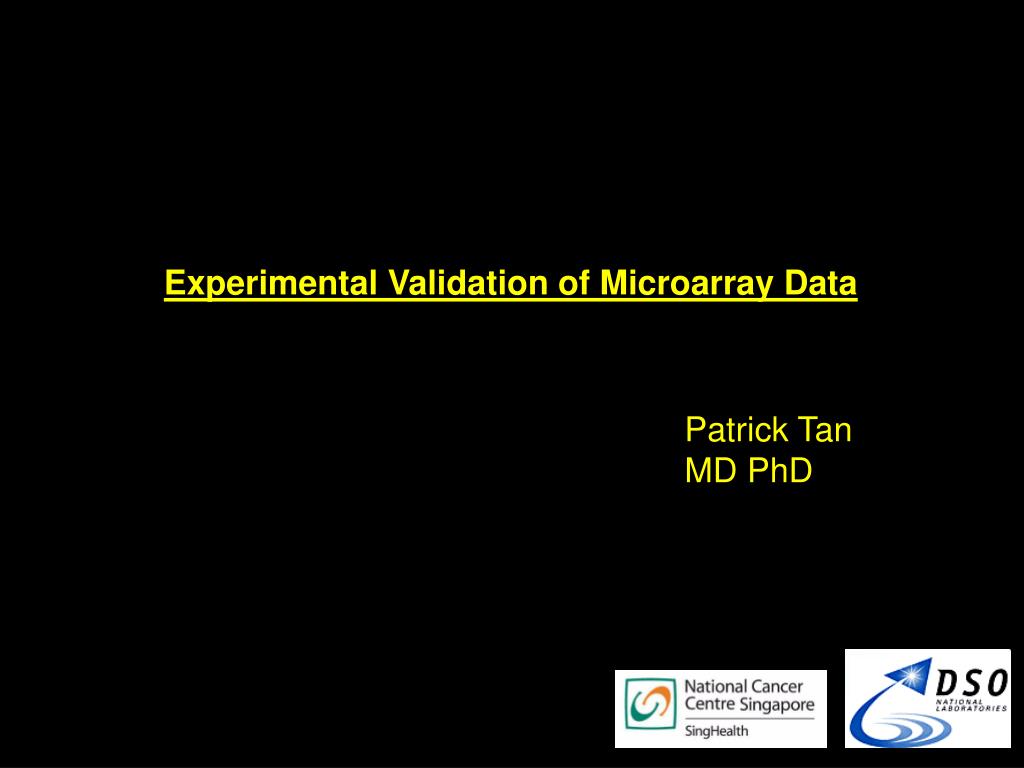 Experimental Validation of Microarray Data

Patrick Tan
MD PhD

National Cancer Centre Singapore
SingHealth

DSO
NATIONAL LABORATORIES